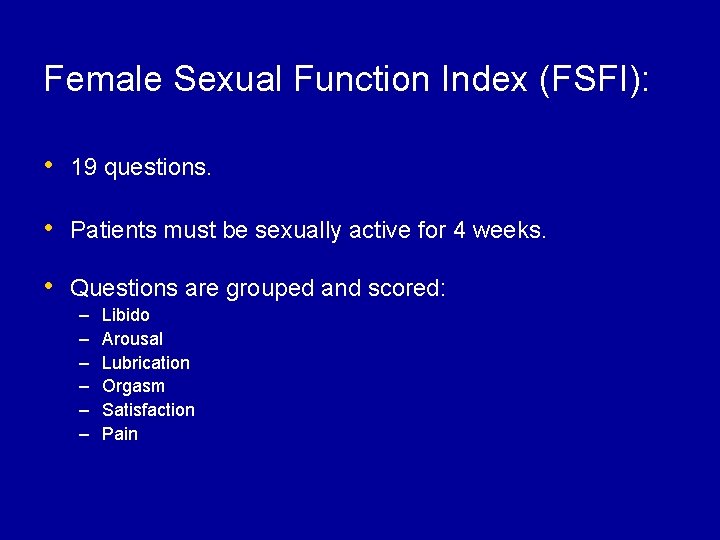 Female Sexual Function Index (FSFI):

• 19 questions.

• Patients must be sexually active for 4 weeks.

• Questions are grouped and scored:
– Libido
– Arousal
– Lubrication
– Orgasm
– Satisfaction
– Pain